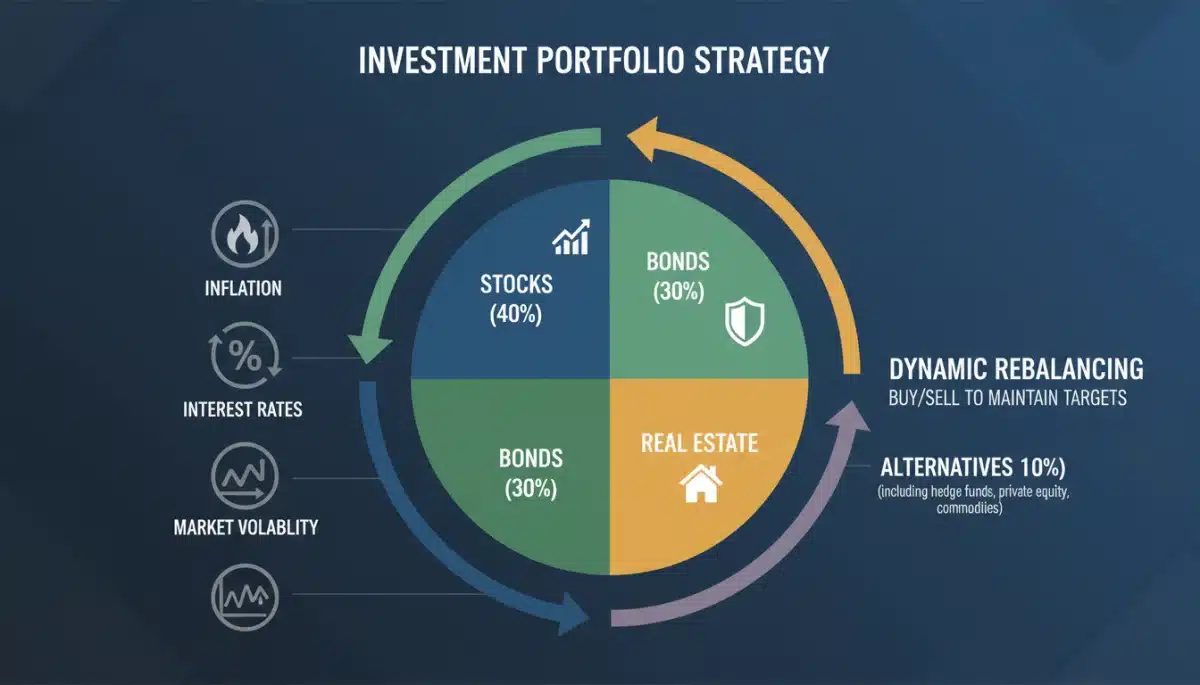 INVESTMENT PORTFOLIO STRATEGY

INFLATION

INTEREST RATES

MARKET VOLABLITY

STOCKS (40%)

BONDS (30%)

BONDS (30%)

REAL ESTATE

DYNAMIC REBALANCING
BUY/SELL TO MAINTAIN TARGETS

ALTERNATIVES 10%)
(including hedge funds, private equity, commodiies)